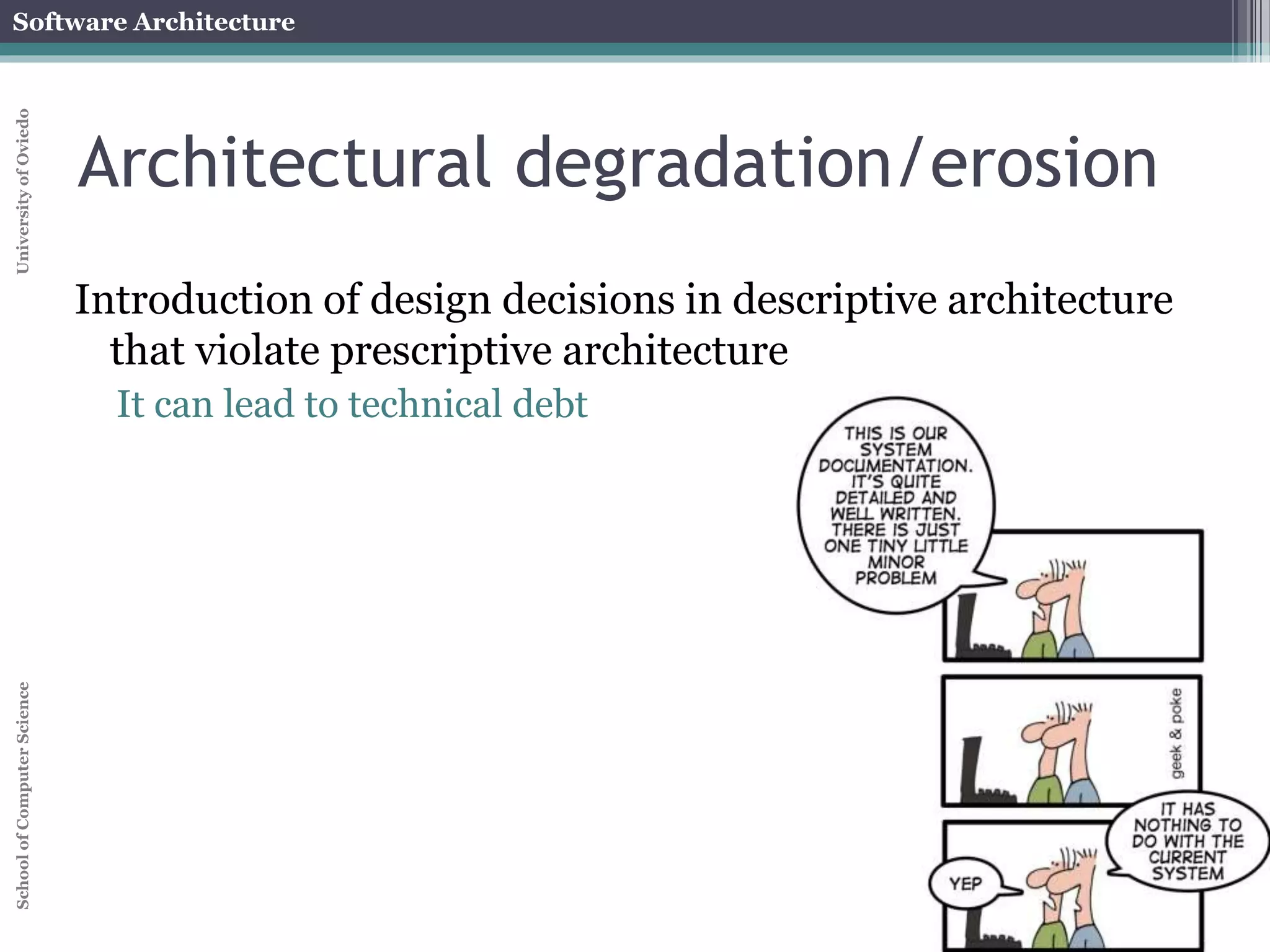 Software Architecture

University of Oviedo

Architectural degradation/erosion

Introduction of design decisions in descriptive architecture that violate prescriptive architecture

It can lead to technical debt

THIS IS OUR SYSTEM DOCUMENTATION. IT'S QUITE DETAILED AND WELL WRITTEN. THERE IS JUST ONE TINY LITTLE MINOR PROBLEM

geek & poke

YEP

IT HAS NOTHING TO DO WITH THE CURRENT SYSTEM

School of Computer Science